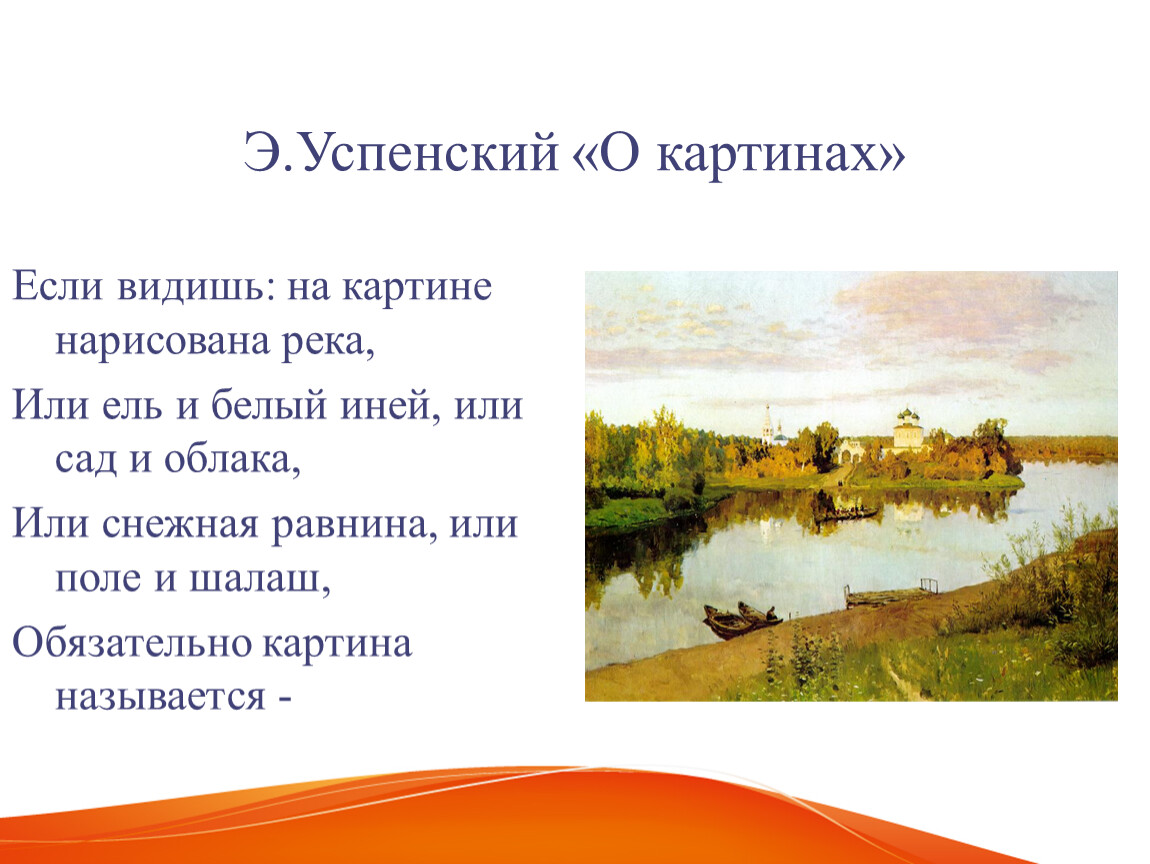 Э.Успенский «О картинах»

Если видишь: на картине нарисована река,

Или ель и белый иней, или сад и облака,

Или снежная равнина, или поле и шалаш,

Обязательно картина называется -